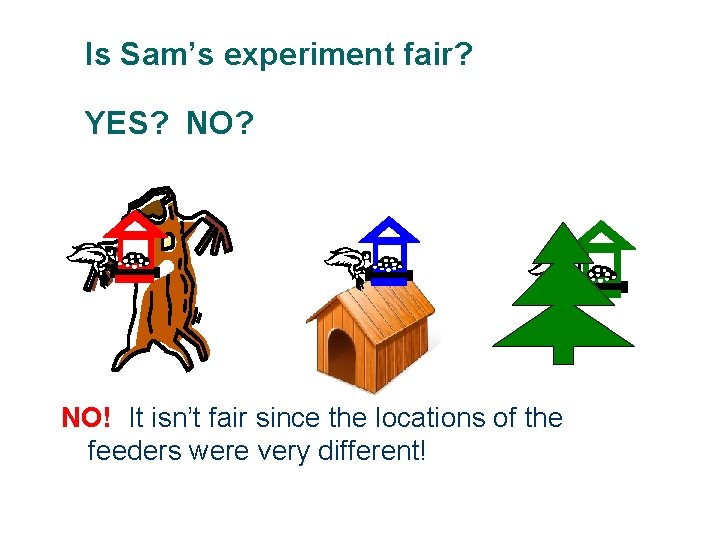 Is Sam’s experiment fair?

YES? NO?

NO! It isn’t fair since the locations of the feeders were very different!